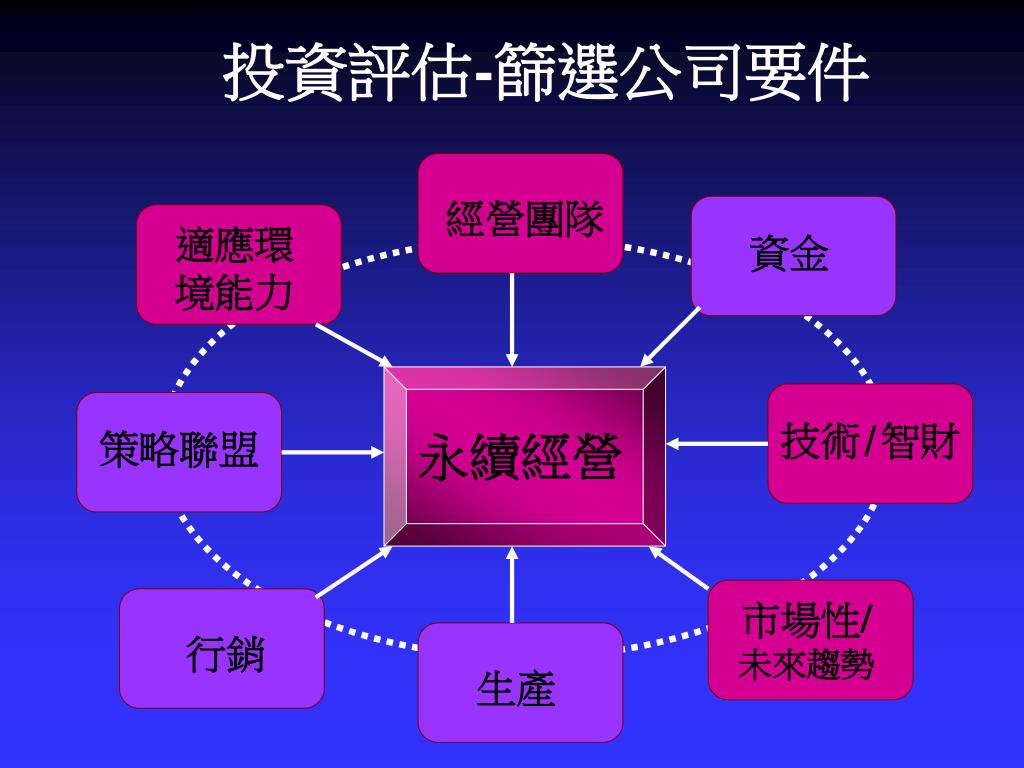 投資評估-篩選公司要件

經營團隊

適應環境能力

資金

策略聯盟

永續經營

技術/智財

行銷

生產

市場性/未來趨勢